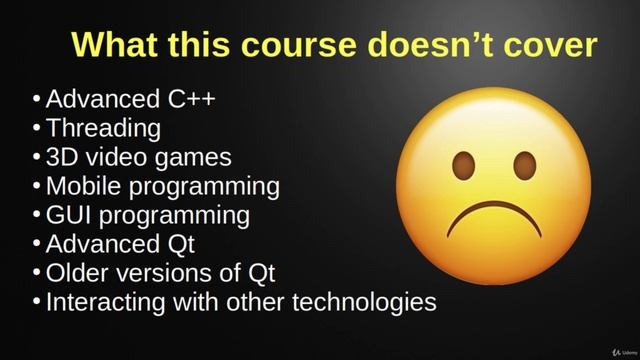 What this course doesn't cover

• Advanced C++
• Threading
• 3D video games
• Mobile programming
• GUI programming
• Advanced Qt
• Older versions of Qt
• Interacting with other technologies

Udemy